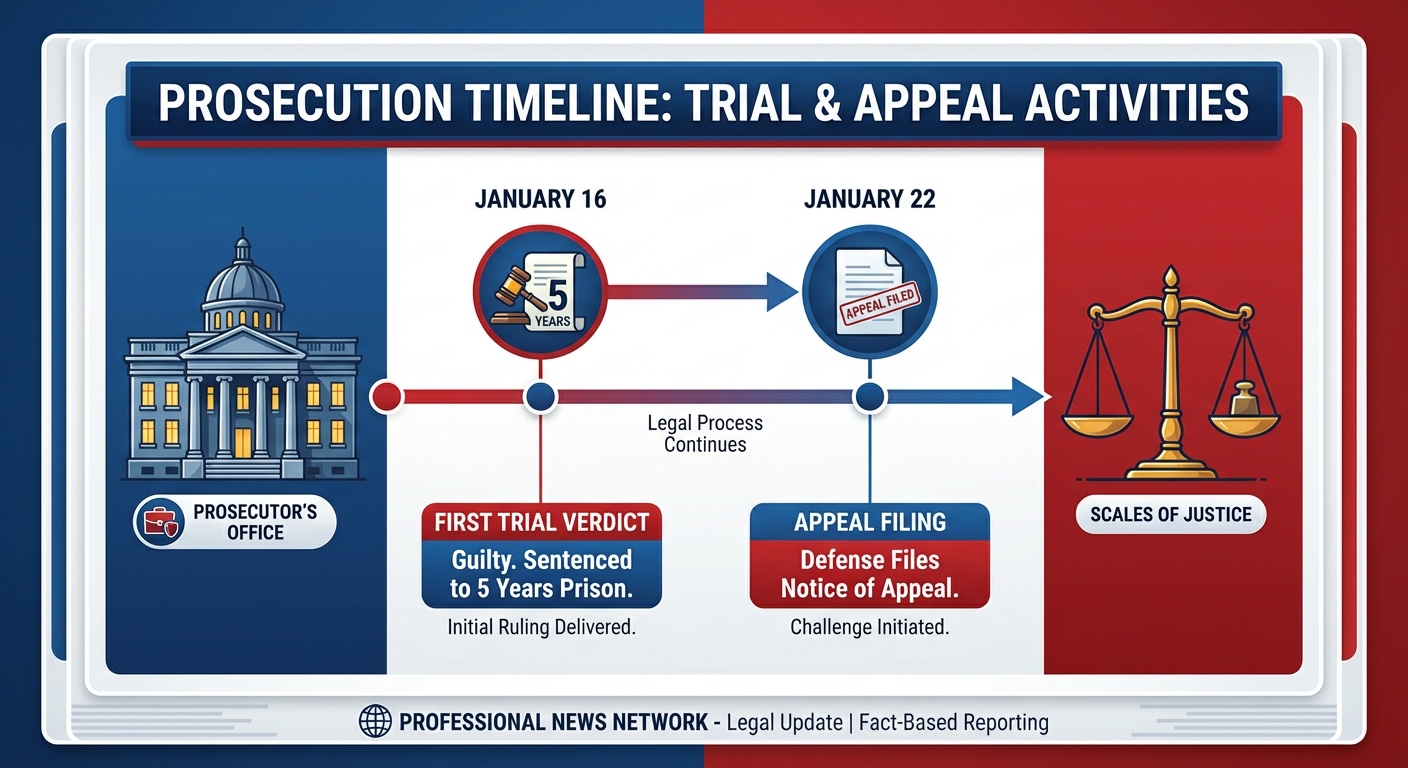 PROSECUTION TIMELINE: TRIAL & APPEAL ACTIVITIES

JANUARY 16

5 YEARS

JANUARY 22

APPEAL FILED

Legal Process Continues

PROSECUTOR'S OFFICE

FIRST TRIAL VERDICT
Guilty. Sentenced to 5 Years Prison.
Initial Ruling Delivered.

APPEAL FILING
Defense Files Notice of Appeal.
Challenge Initiated.

SCALES OF JUSTICE

PROFESSIONAL NEWS NETWORK - Legal Update | Fact-Based Reporting